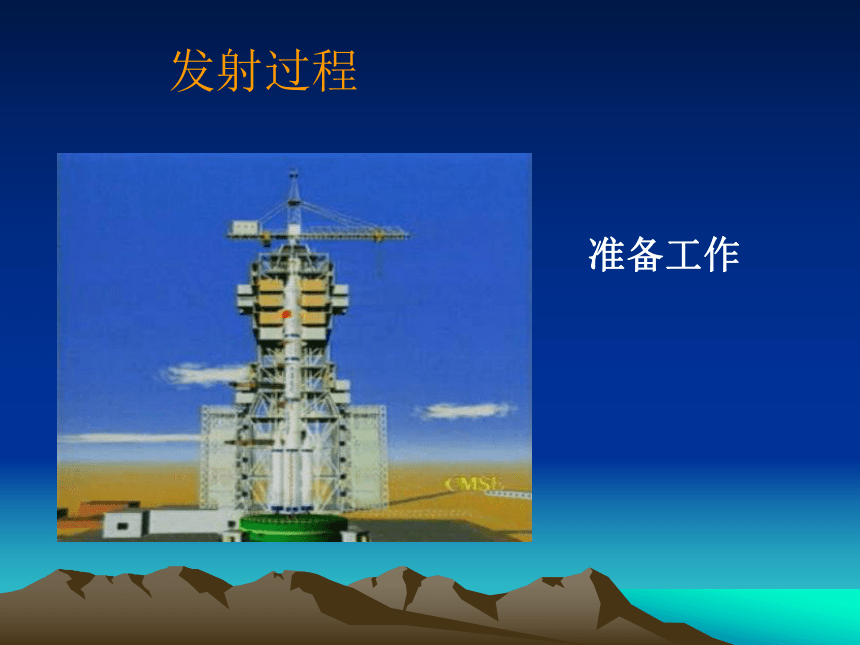 发射过程

CMSE

准备工作